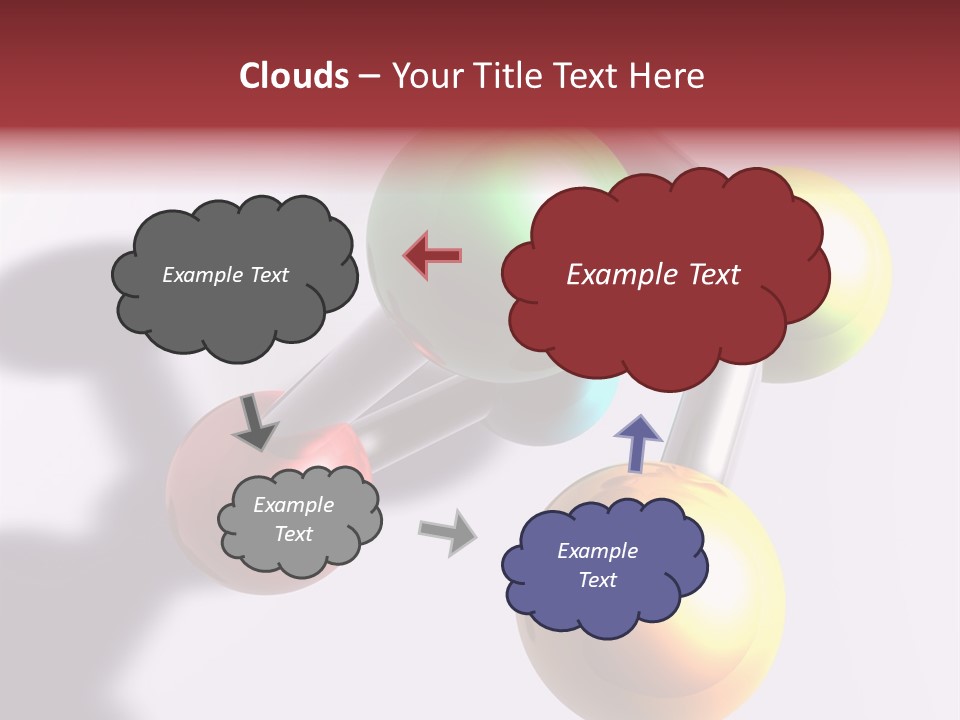 Clouds – Your Title Text Here

Example Text

Example Text

Example Text

Example Text